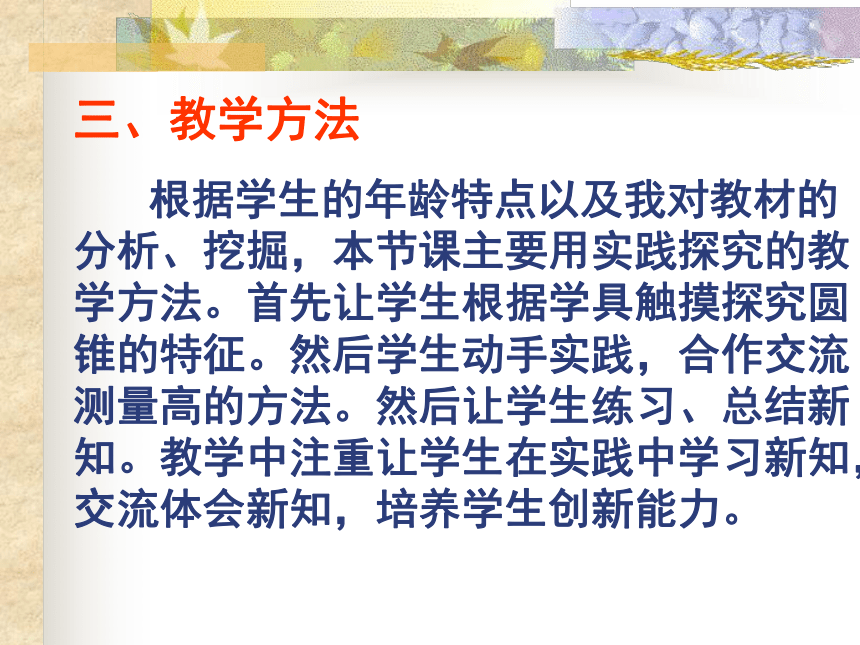 三、教学方法

根据学生的年龄特点以及我对教材的分析、挖掘，本节课主要用实践探究的教学方法。首先让学生根据学具触摸探究圆锥的特征。然后学生动手实践，合作交流测量高的方法。然后让学生练习、总结新知。教学中注重让学生在实践中学习新知，交流体会新知，培养学生创新能力。